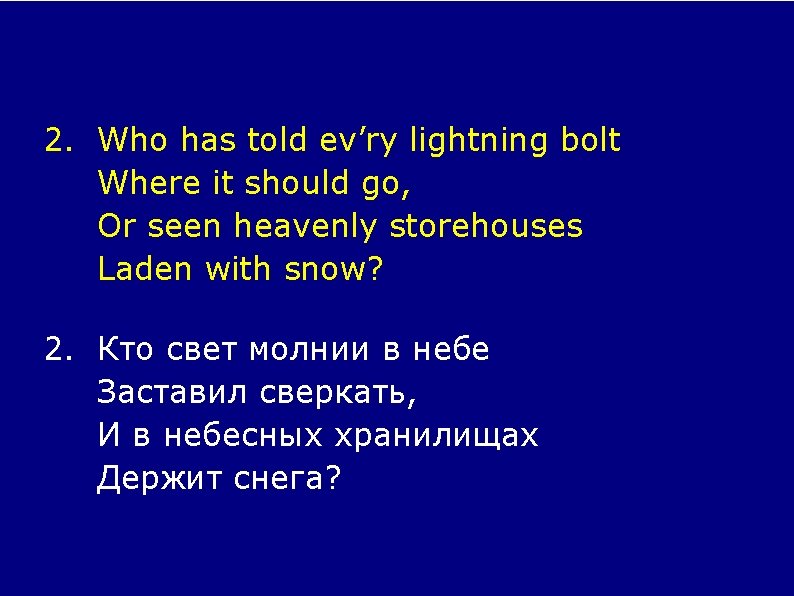 2. Who has told ev’ry lightning bolt
Where it should go,
Or seen heavenly storehouses
Laden with snow?

2. Кто свет молнии в небе
Заставил сверкать,
И в небесных хранилищах
Держит снега?